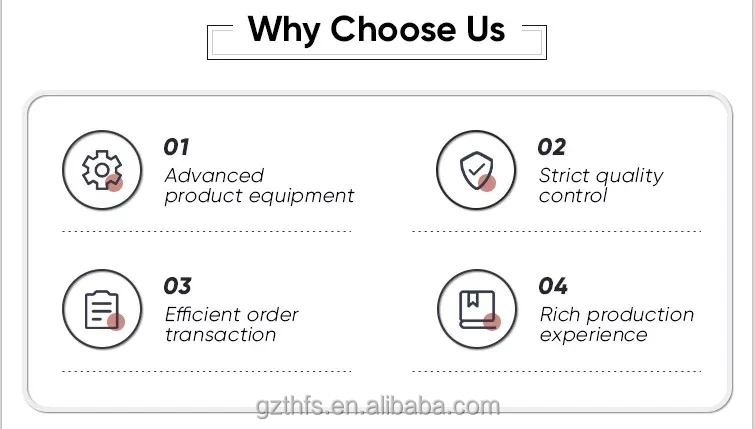 Why Choose Us

01
Advanced product equipment

02
Strict quality control

03
Efficient order transaction

04
Rich production experience

gzthfs.en.alibaba.com